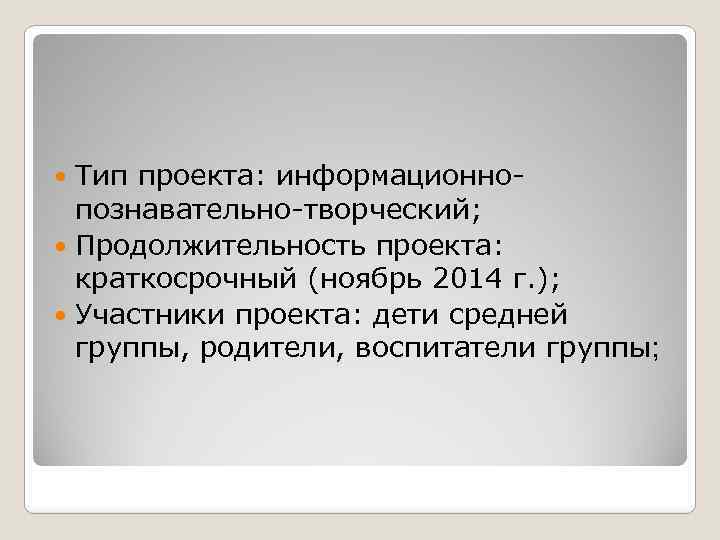 Тип проекта: информационно-познавательно-творческий;

Продолжительность проекта: краткосрочный (ноябрь 2014 г.);

Участники проекта: дети средней группы, родители, воспитатели группы;